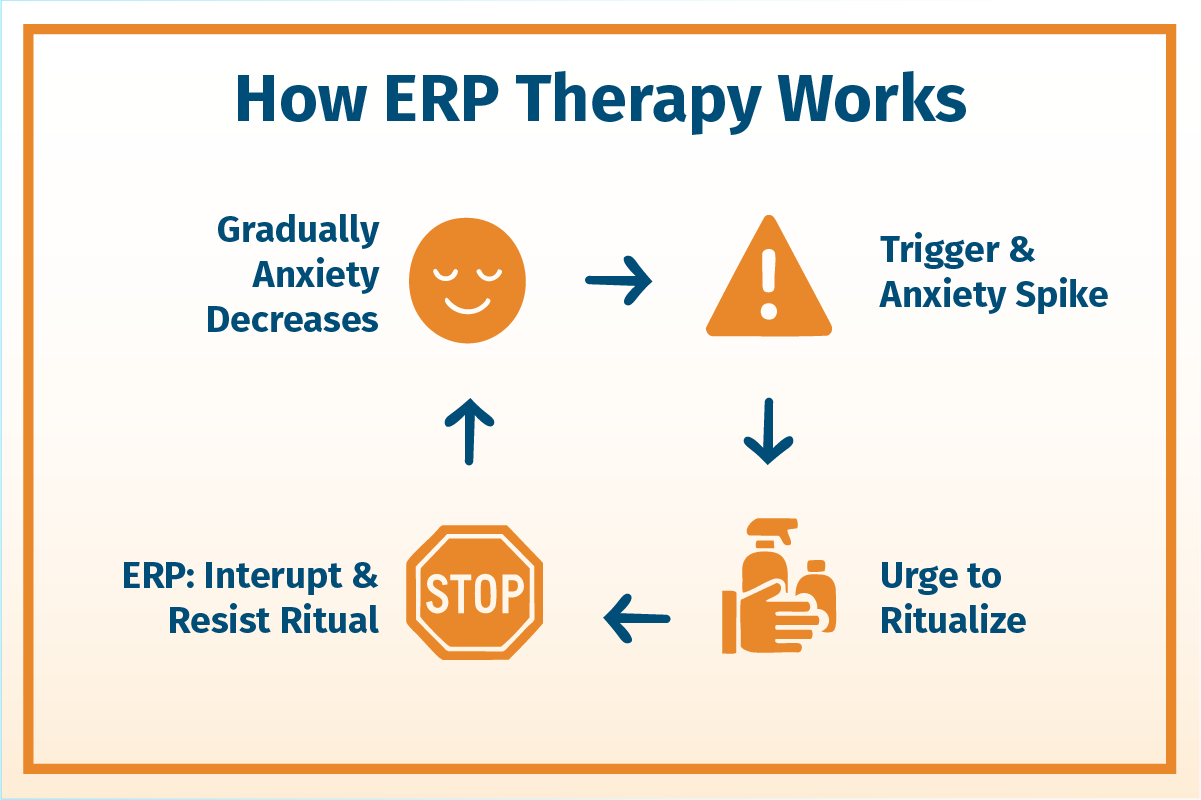 How ERP Therapy Works

Gradually Anxiety Decreases

Trigger & Anxiety Spike

Urge to Ritualize

STOP

ERP: Interupt & Resist Ritual